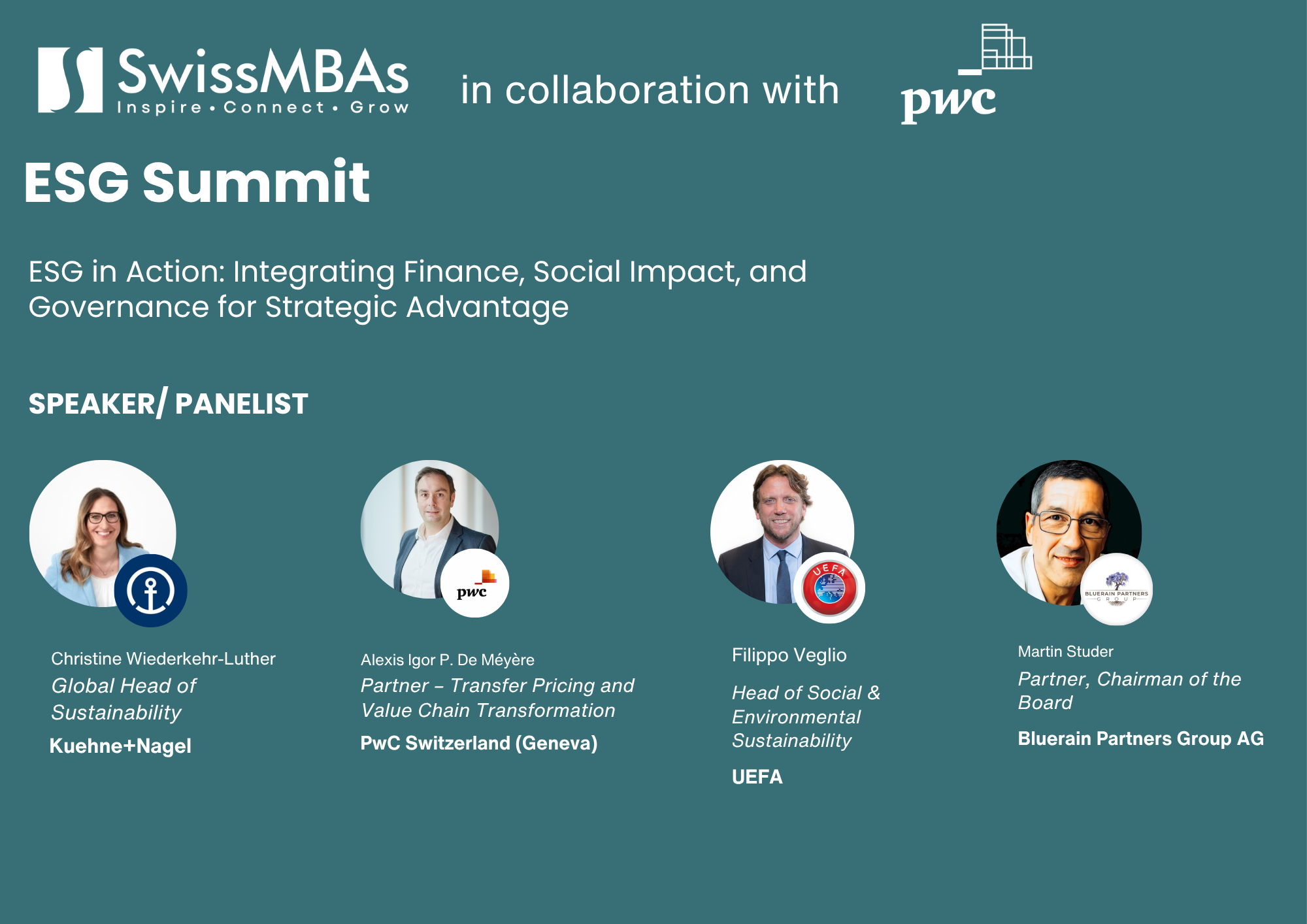 SwissMBAs
Inspire • Connect • Grow

in collaboration with

pwc

ESG Summit

ESG in Action: Integrating Finance, Social Impact, and Governance for Strategic Advantage

SPEAKER/ PANELIST

pwc

UEFA

BLUERAIN PARTNERS GROUP

Christine Wiederkehr-Luther
Global Head of Sustainability
Kuehne+Nagel

Alexis Igor P. De Méyère
Partner – Transfer Pricing and Value Chain Transformation
PwC Switzerland (Geneva)

Filippo Veglio
Head of Social & Environmental Sustainability
UEFA

Martin Studer
Partner, Chairman of the Board
Bluerain Partners Group AG